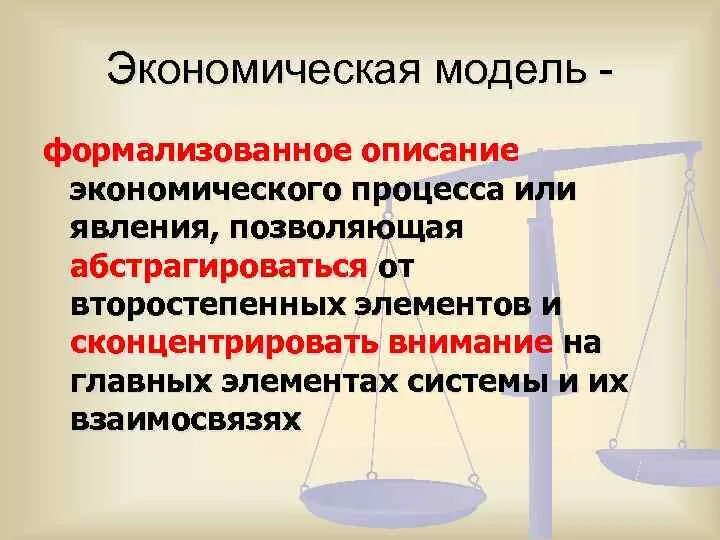 Экономическая модель -

формализованное описание экономического процесса или явления, позволяющая абстрагироваться от второстепенных элементов и сконцентрировать внимание на главных элементах системы и их взаимосвязях